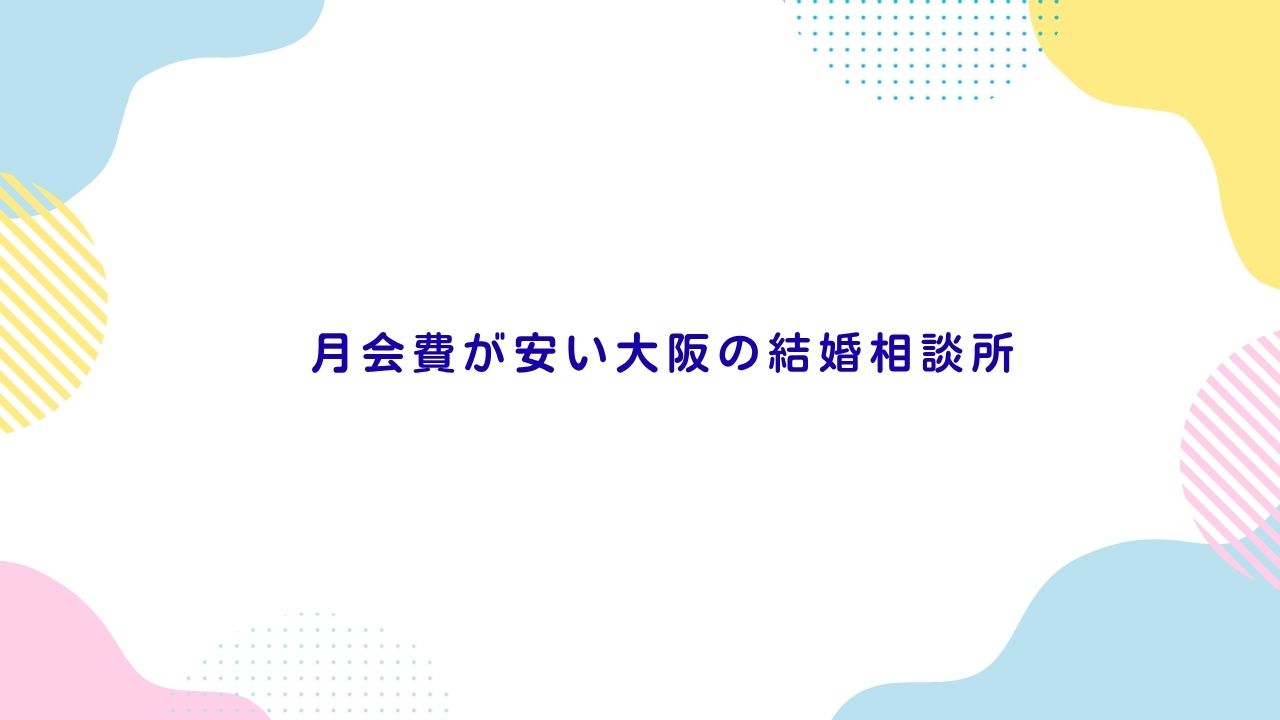 月会費が安い大阪の結婚相談所